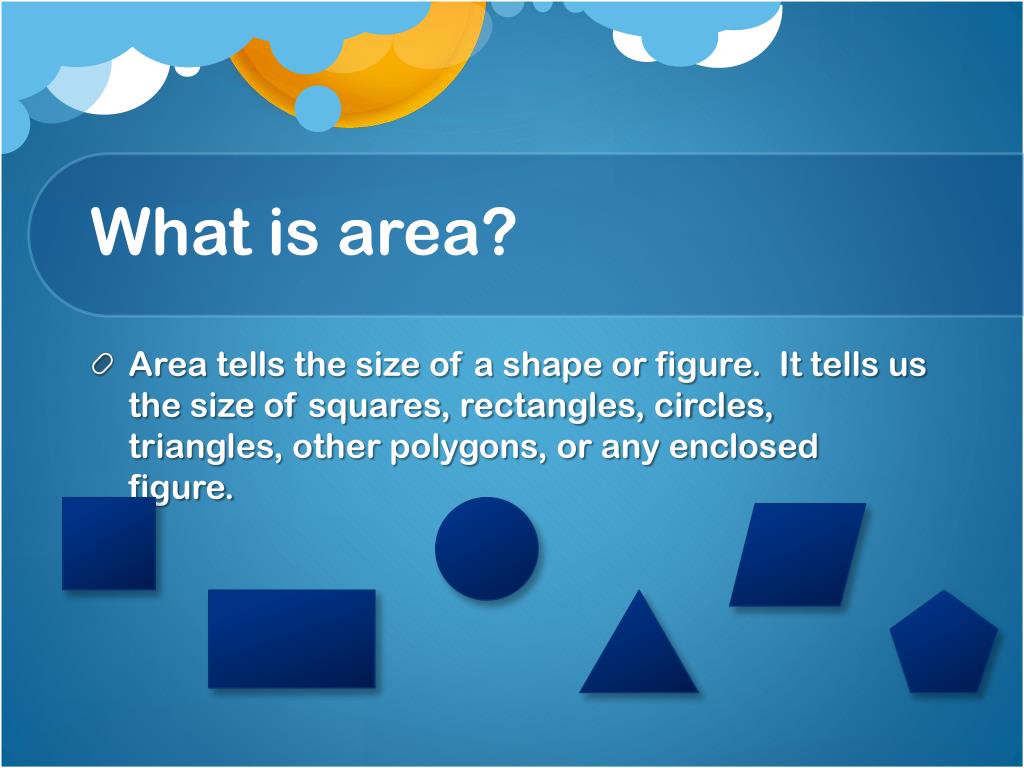 What is area?

Area tells the size of a shape or figure. It tells us the size of squares, rectangles, circles, triangles, other polygons, or any enclosed figure.